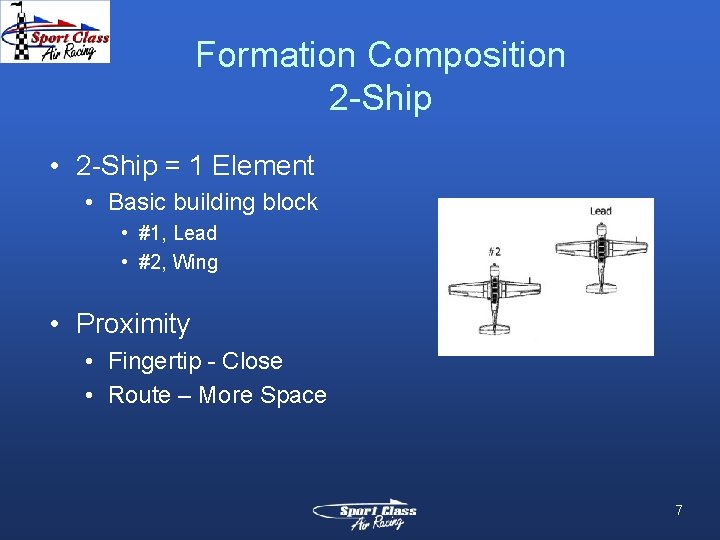 Sport Class Air Racing

Formation Composition
2-Ship

• 2-Ship = 1 Element
  • Basic building block
    • #1, Lead
    • #2, Wing

• Proximity
  • Fingertip - Close
  • Route – More Space

Lead
#2

Sport Class Air Racing

7